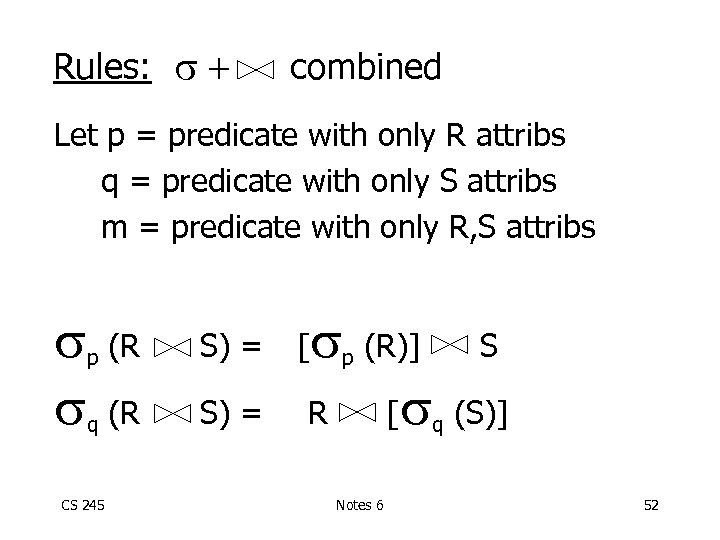 Rules: $\sigma + \bowtie$ combined

Let p = predicate with only R attribs
q = predicate with only S attribs
m = predicate with only R,S attribs

$\sigma_p (R \bowtie S) = [\sigma_p (R)] \bowtie S$

$\sigma_q (R \bowtie S) = R \bowtie [\sigma_q (S)]$

CS 245

Notes 6

52